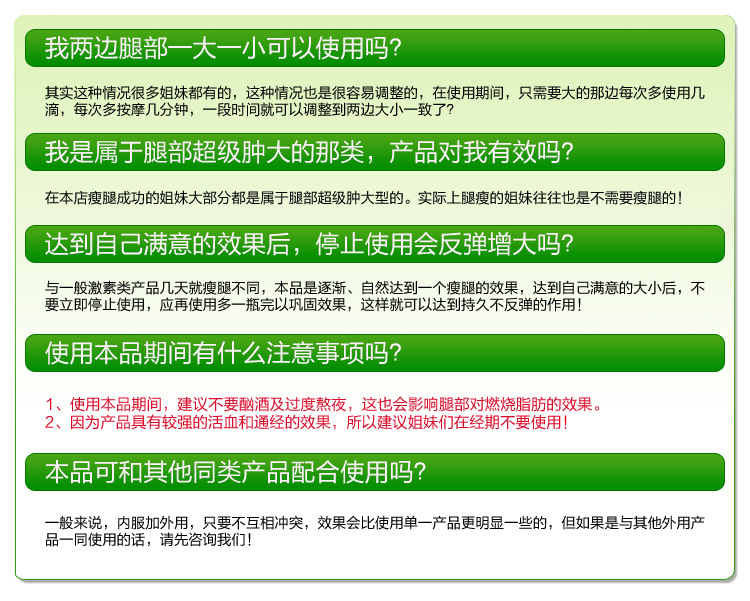 我两边腿部一大一小可以使用吗?

其实这种情况很多姐妹都有的，这种情况也是很容易调整的，在使用期间，只需要大的那边每次多使用几滴，每次多按摩几分钟，一段时间就可以调整到两边大小一致了?

我是属于腿部超级肿大的那类，产品对我有效吗?

在本店瘦腿成功的姐妹大部分都是属于腿部超级肿大型的。实际上腿瘦的姐妹往往也是不需要瘦腿的!

达到自己满意的效果后，停止使用会反弹增大吗?

与一般激素类产品几天就瘦腿不同，本品是逐渐、自然达到一个瘦腿的效果，达到自己满意的大小后，不要立即停止使用，应再使用多一瓶完以巩固效果，这样就可以达到持久不反弹的作用!

使用本品期间有什么注意事项吗?

1、使用本品期间，建议不要酗酒及过度熬夜，这也会影响腿部对燃烧脂肪的效果。
2、因为产品具有较强的活血和通经的效果，所以建议姐妹们在经期不要使用!

本品可和其他同类产品配合使用吗?

一般来说，内服加外用，只要不互相冲突，效果会比使用单一产品更明显一些的，但如果是与其他外用产品一同使用的话，请先咨询我们!